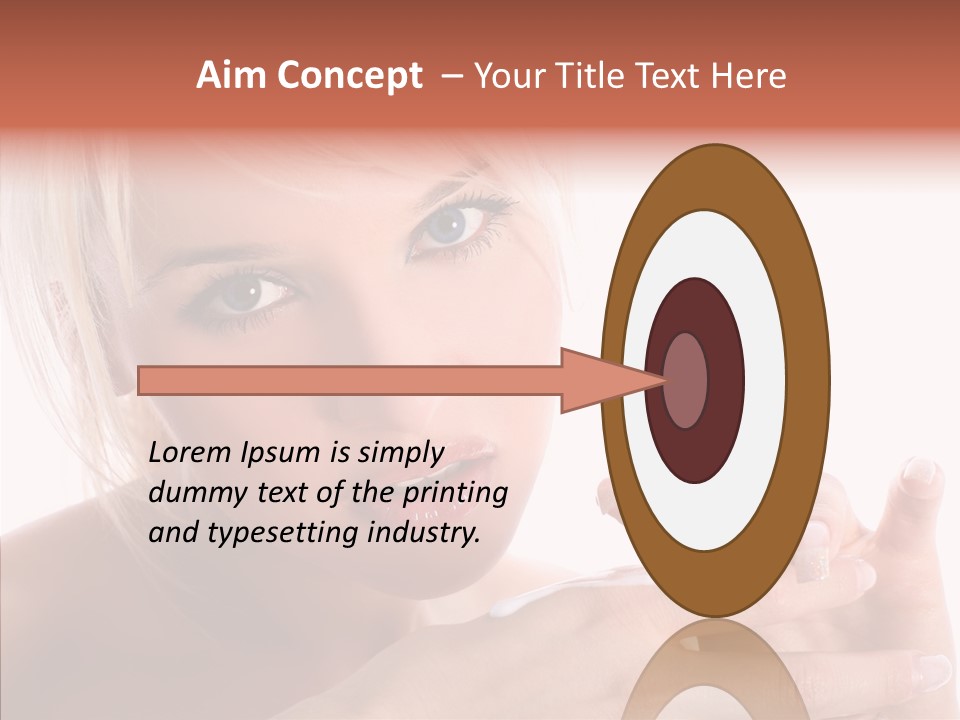 Aim Concept – Your Title Text Here

Lorem Ipsum is simply dummy text of the printing and typesetting industry.